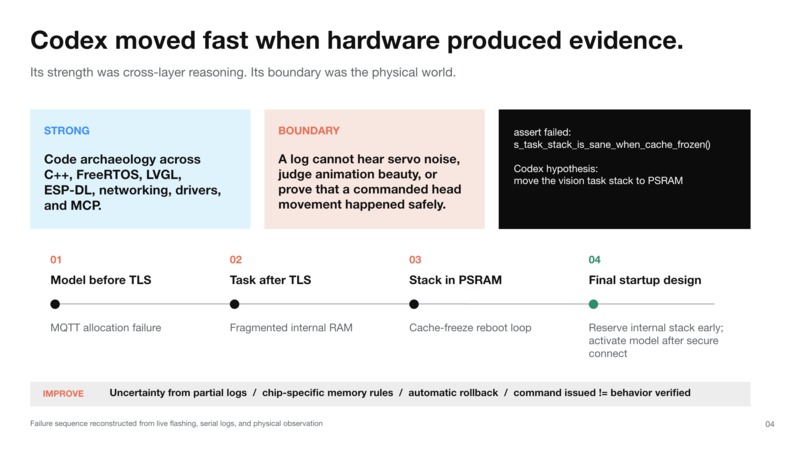 Codex moved fast when hardware produced evidence.

Its strength was cross-layer reasoning. Its boundary was the physical world.

STRONG

Code archaeology across C++, FreeRTOS, LVGL, ESP-DL, networking, drivers, and MCP.

BOUNDARY

A log cannot hear servo noise, judge animation beauty, or prove that a commanded head movement happened safely.

assert failed:
s_task_stack_is_sane_when_cache_frozen()

Codex hypothesis:
move the vision task stack to PSRAM

01
Model before TLS
MQTT allocation failure

02
Task after TLS
Fragmented internal RAM

03
Stack in PSRAM
Cache-freeze reboot loop

04
Final startup design
Reserve internal stack early; activate model after secure connect

IMPROVE Uncertainty from partial logs / chip-specific memory rules / automatic rollback / command issued != behavior verified

Failure sequence reconstructed from live flashing, serial logs, and physical observation

04